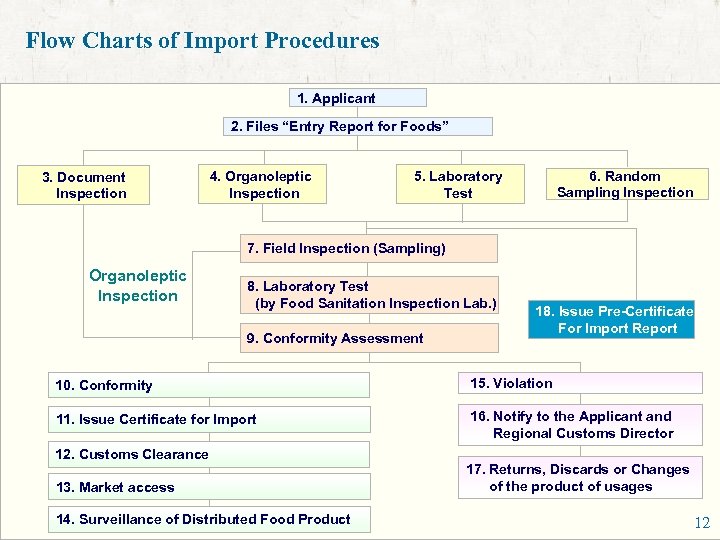 Flow Charts of Import Procedures

1. Applicant

2. Files “Entry Report for Foods”

3. Document Inspection

4. Organoleptic Inspection

5. Laboratory Test

6. Random Sampling Inspection

Organoleptic Inspection

7. Field Inspection (Sampling)

8. Laboratory Test (by Food Sanitation Inspection Lab.)

9. Conformity Assessment

18. Issue Pre-Certificate For Import Report

10. Conformity

11. Issue Certificate for Import

12. Customs Clearance

13. Market access

14. Surveillance of Distributed Food Product

15. Violation

16. Notify to the Applicant and Regional Customs Director

17. Returns, Discards or Changes of the product of usages

12